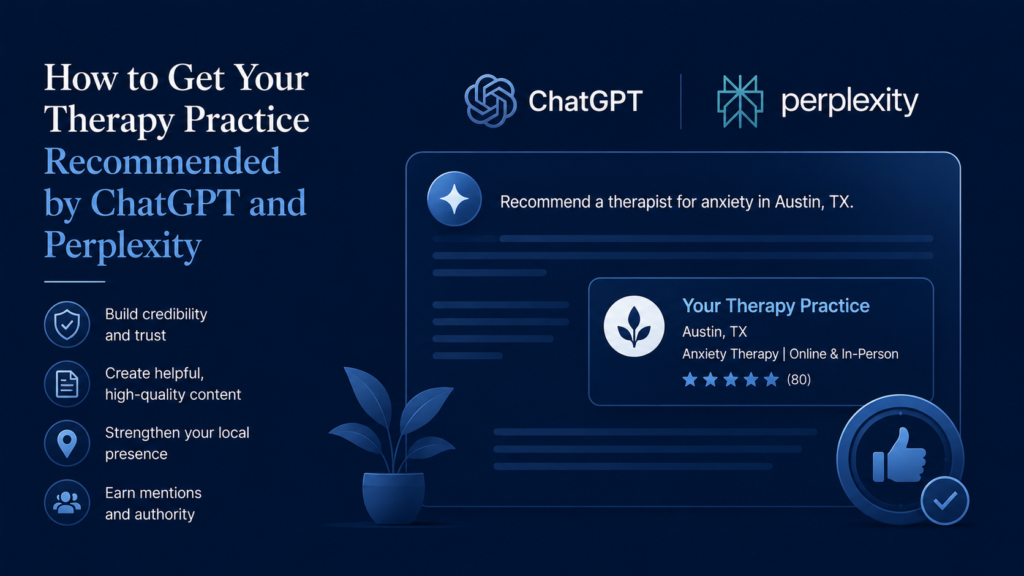 How to Get Your Therapy Practice Recommended by ChatGPT and Perplexity

Build credibility and trust

Create helpful, high-quality content

Strengthen your local presence

Earn mentions and authority

ChatGPT

perplexity

Recommend a therapist for anxiety in Austin, TX.

Your Therapy Practice

Austin, TX

Anxiety Therapy | Online & In-Person

(80)